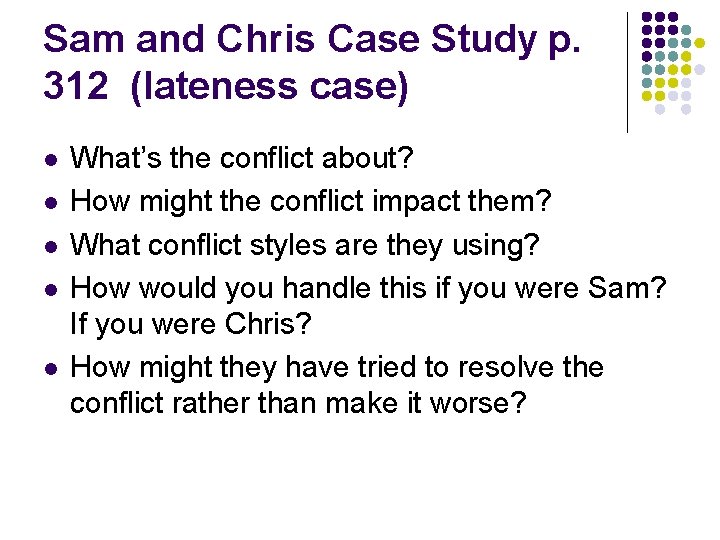 Sam and Chris Case Study p. 312 (lateness case)

- What's the conflict about?
- How might the conflict impact them?
- What conflict styles are they using?
- How would you handle this if you were Sam? If you were Chris?
- How might they have tried to resolve the conflict rather than make it worse?